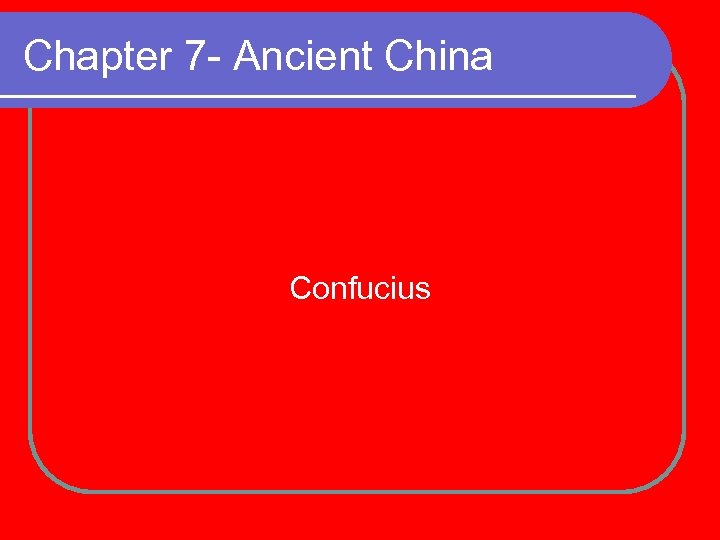 Chapter 7- Ancient China

Confucius